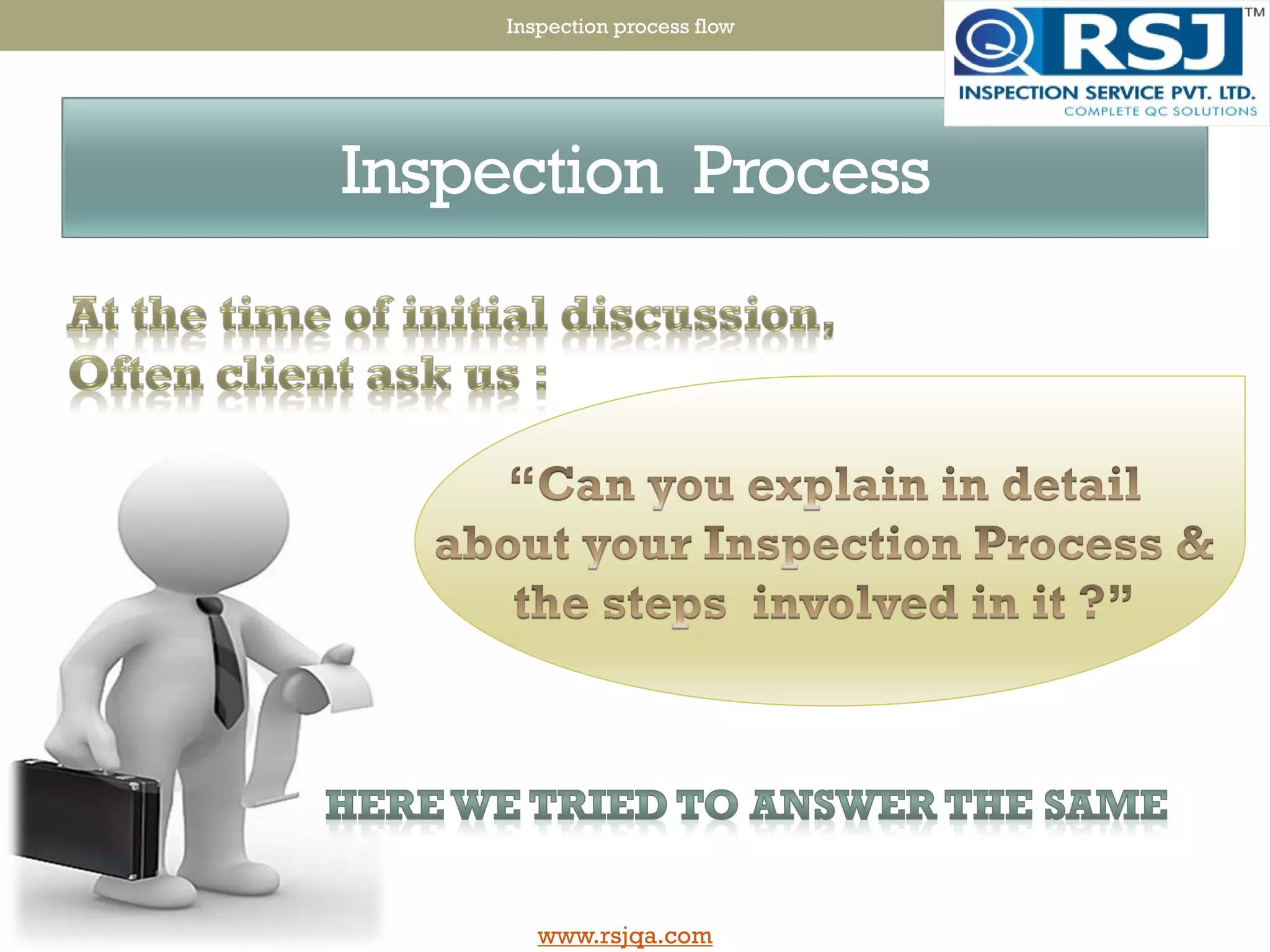 Inspection process flow

RSJ™
INSPECTION SERVICE PVT. LTD.
COMPLETE QC SOLUTIONS

Inspection Process

At the time of initial discussion, Often client ask us :

“Can you explain in detail about your Inspection Process & the steps involved in it ?”

HERE WE TRIED TO ANSWER THE SAME

www.rsjqa.com